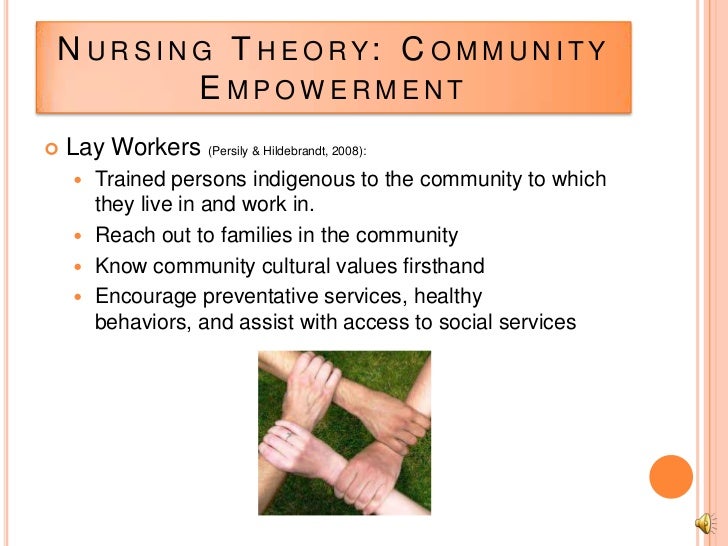 NURSING THEORY: COMMUNITY EMPOWERMENT

Lay Workers (Persily & Hildebrandt, 2008):

Trained persons indigenous to the community to which they live in and work in.

Reach out to families in the community

Know community cultural values firsthand

Encourage preventative services, healthy behaviors, and assist with access to social services